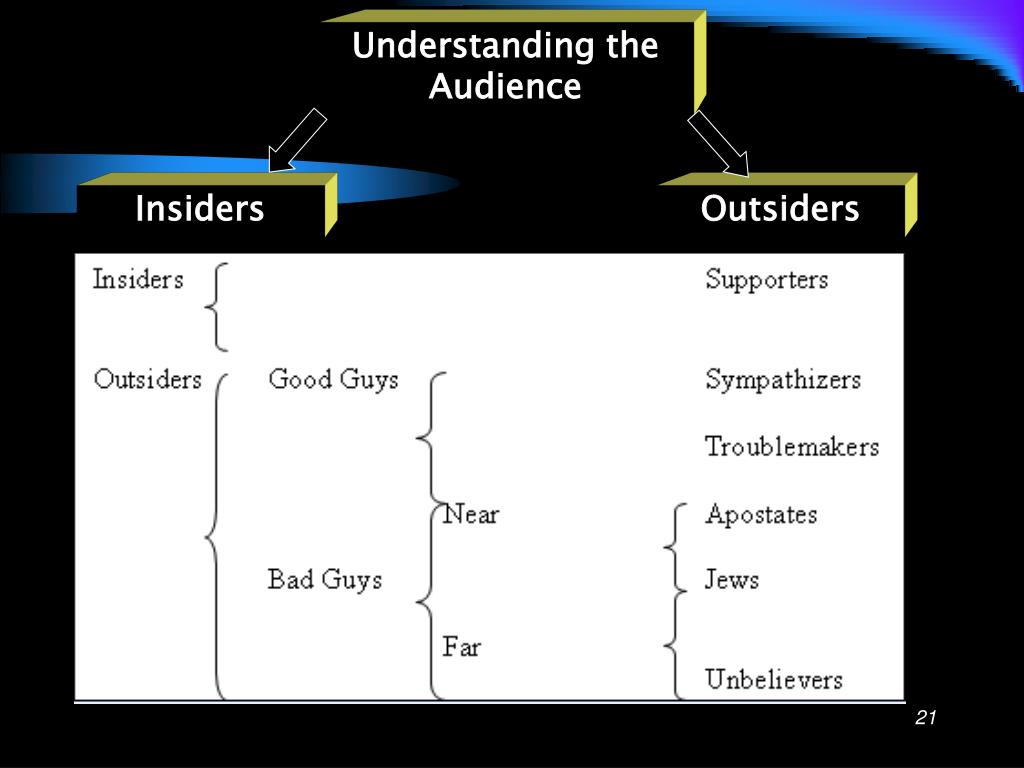 Understanding the Audience

Insiders

Outsiders

Insiders

Supporters

Outsiders

Good Guys

Sympathizers

Troublemakers

Near

Apostates

Bad Guys

Jews

Far

Unbelievers

21